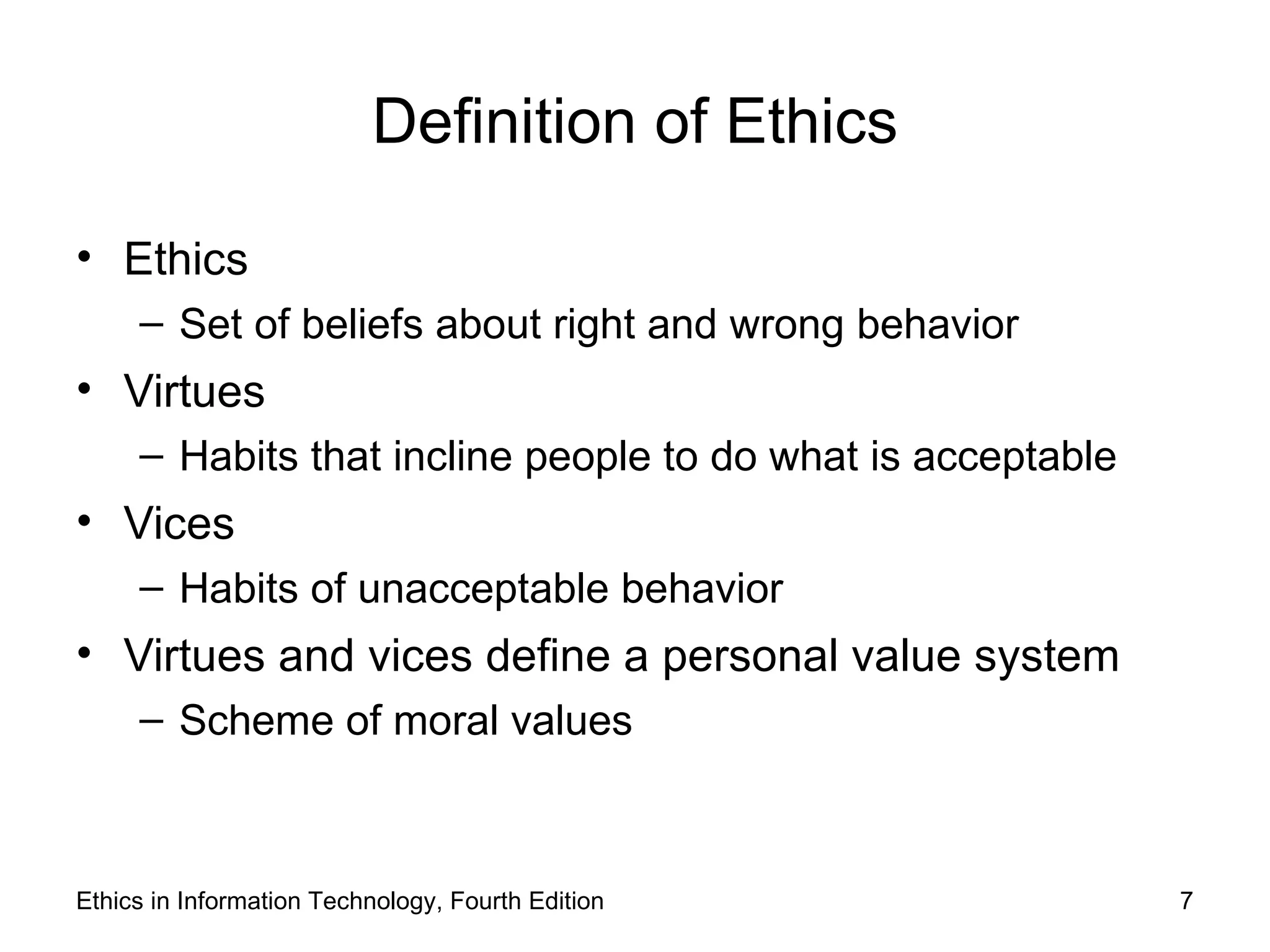 Definition of Ethics

• Ethics
– Set of beliefs about right and wrong behavior
• Virtues
– Habits that incline people to do what is acceptable
• Vices
– Habits of unacceptable behavior
• Virtues and vices define a personal value system
– Scheme of moral values

Ethics in Information Technology, Fourth Edition

7